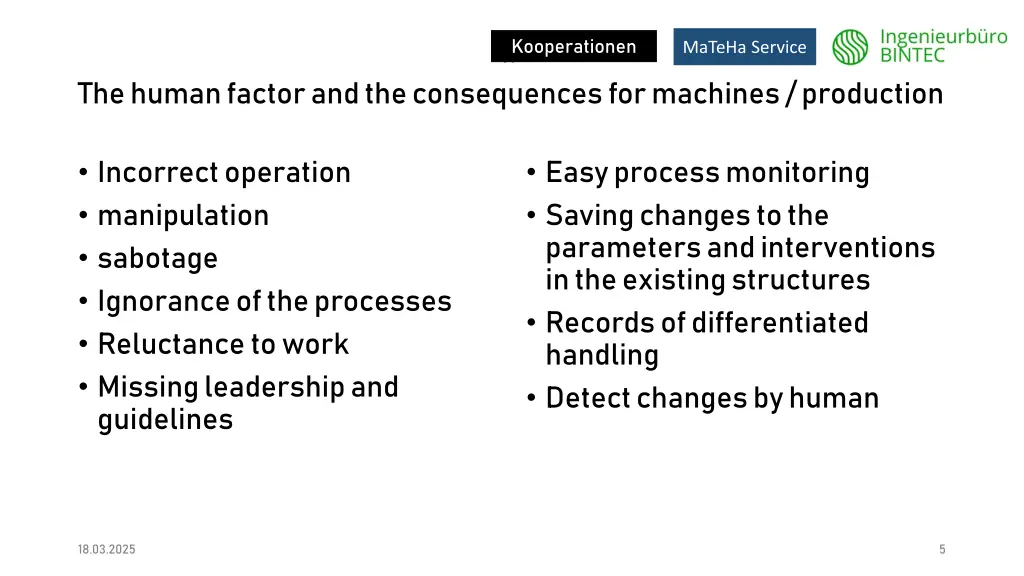 Kooperationen

MaTeHa Service

Ingenieurbüro BINTEC

The human factor and the consequences for machines / production

• Incorrect operation
• manipulation
• sabotage
• Ignorance of the processes
• Reluctance to work
• Missing leadership and guidelines

• Easy process monitoring
• Saving changes to the parameters and interventions in the existing structures
• Records of differentiated handling
• Detect changes by human

18.03.2025

5